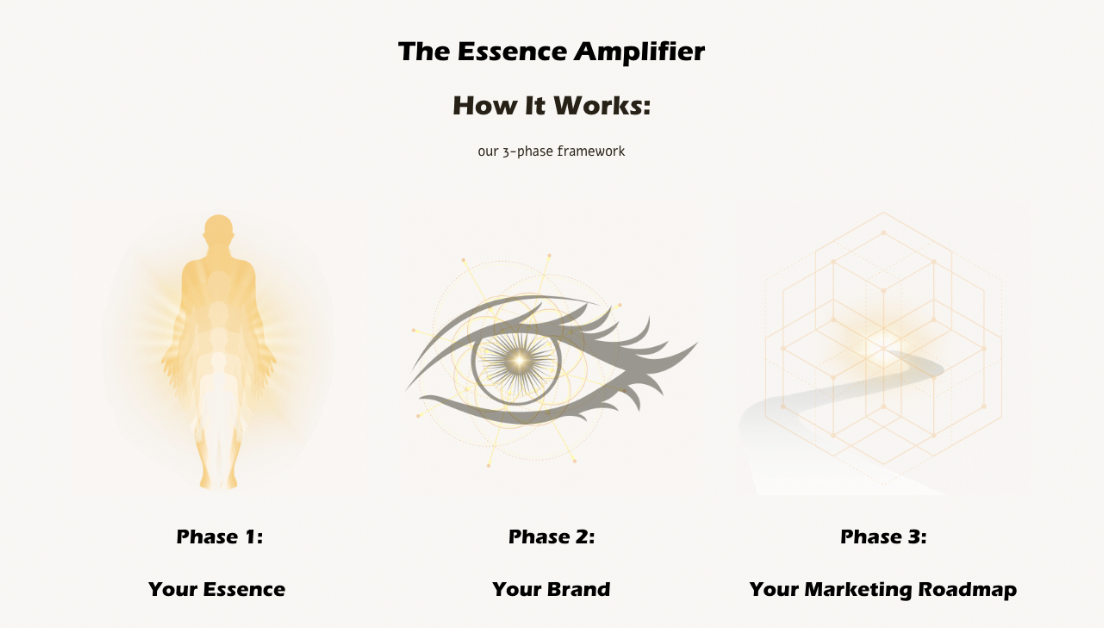 The Essence Amplifier

How It Works:

our 3-phase framework

Phase 1:

Your Essence

Phase 2:

Your Brand

Phase 3:

Your Marketing Roadmap